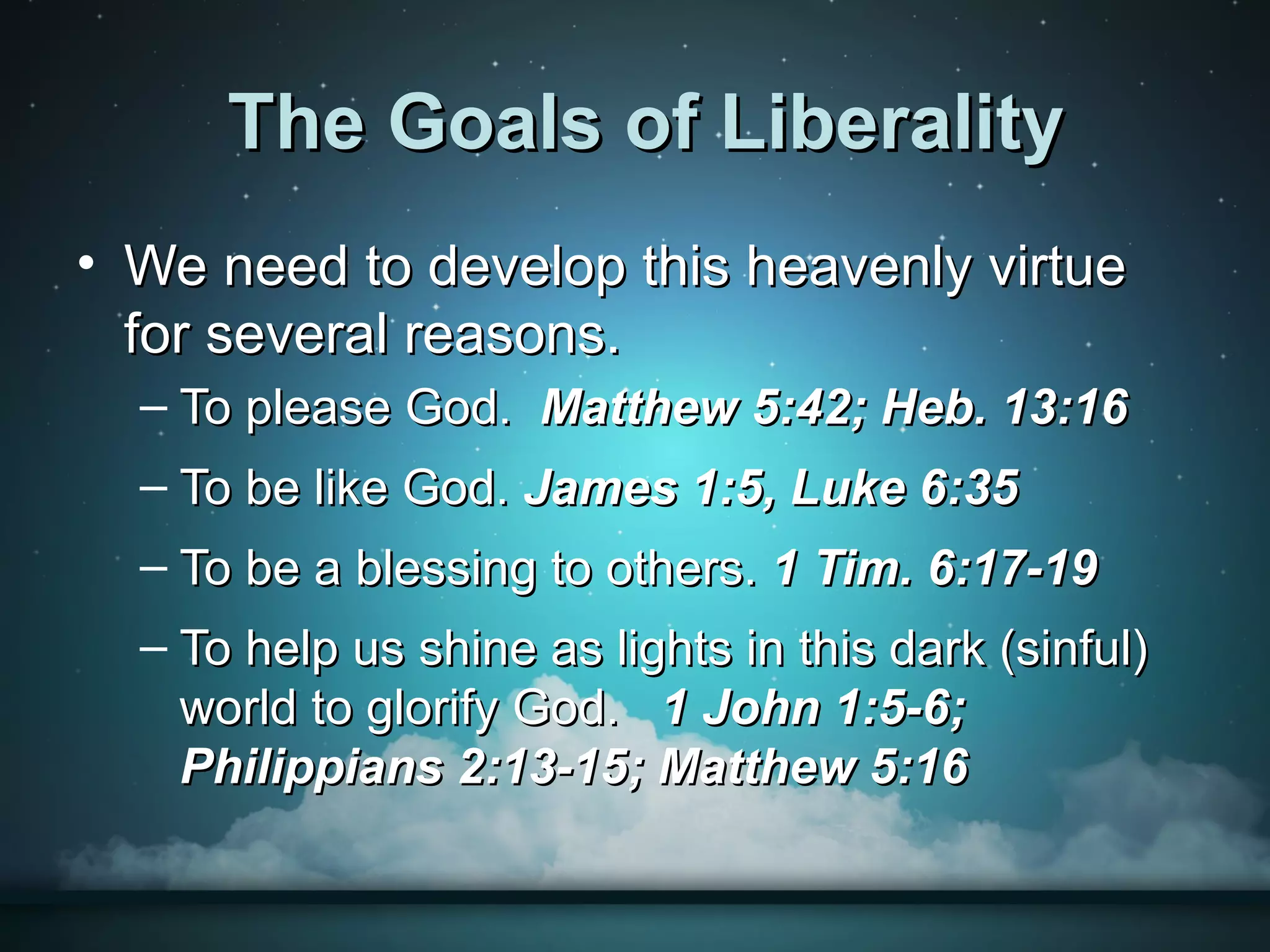 The Goals of Liberality

• We need to develop this heavenly virtue for several reasons.
– To please God. Matthew 5:42; Heb. 13:16
– To be like God. James 1:5, Luke 6:35
– To be a blessing to others. 1 Tim. 6:17-19
– To help us shine as lights in this dark (sinful) world to glorify God. 1 John 1:5-6; Philippians 2:13-15; Matthew 5:16